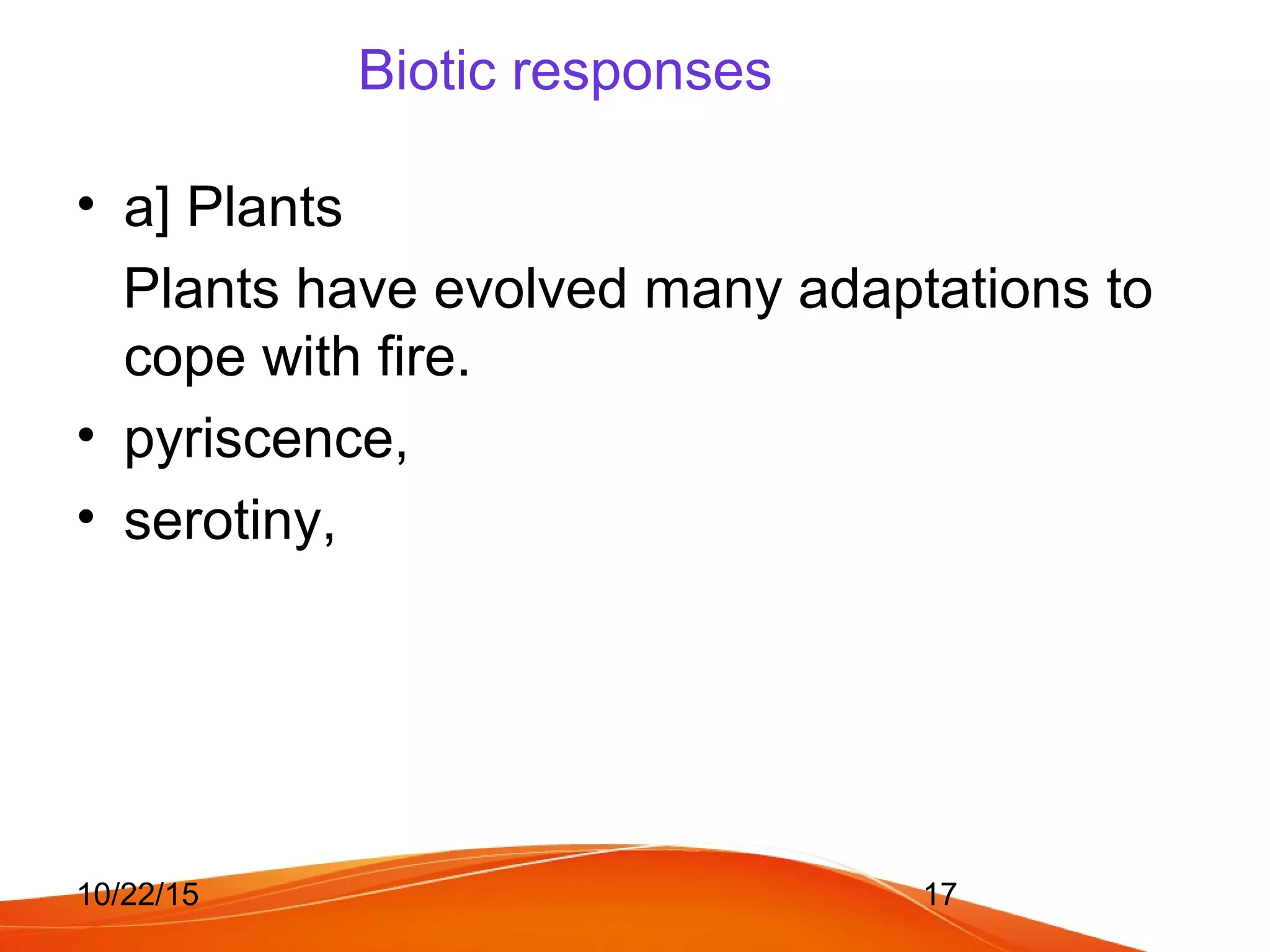 Biotic responses

• a] Plants

Plants have evolved many adaptations to cope with fire.

• pyriscence,

• serotiny,

10/22/15

17